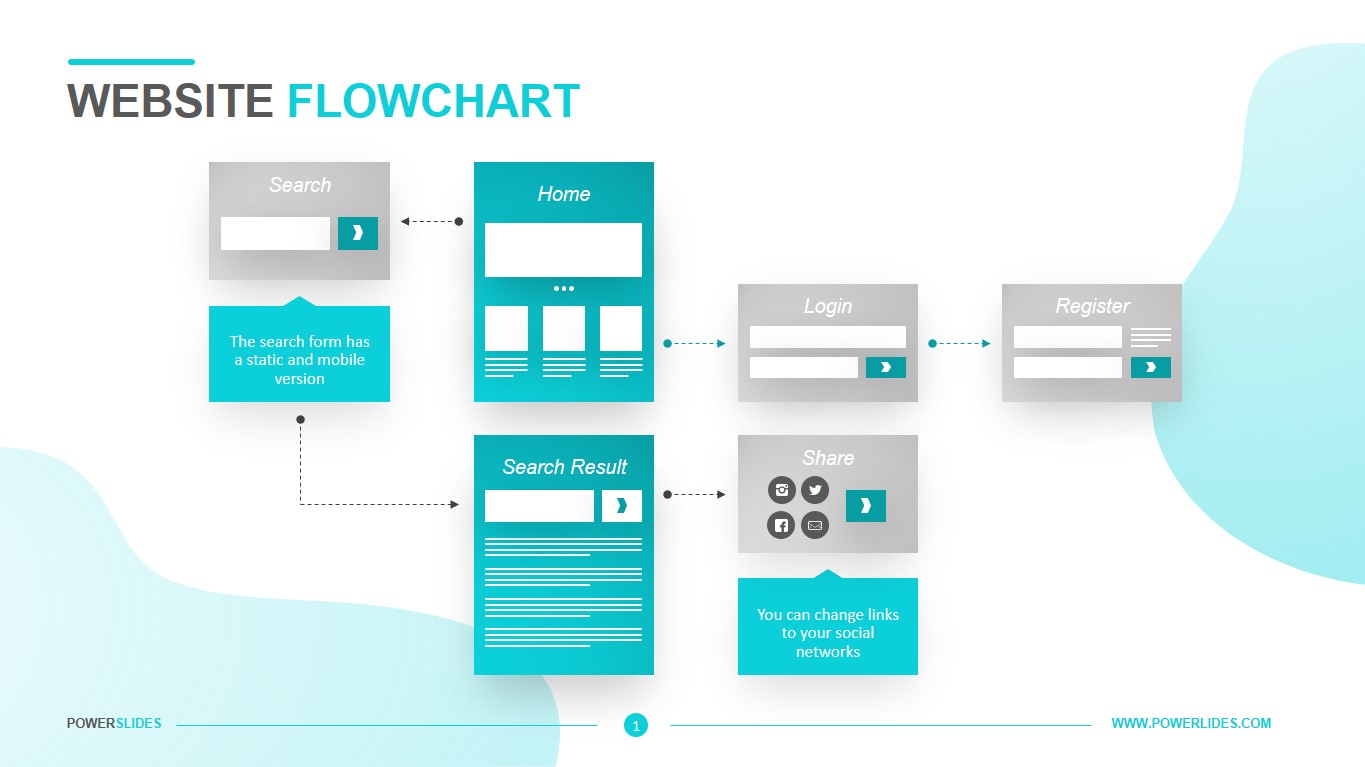 WEBSITE FLOWCHART

Search

The search form has a static and mobile version

Home

Login

Register

Search Result

Share

You can change links to your social networks

POWERSLIDES

1

WWW.POWERLIDES.COM